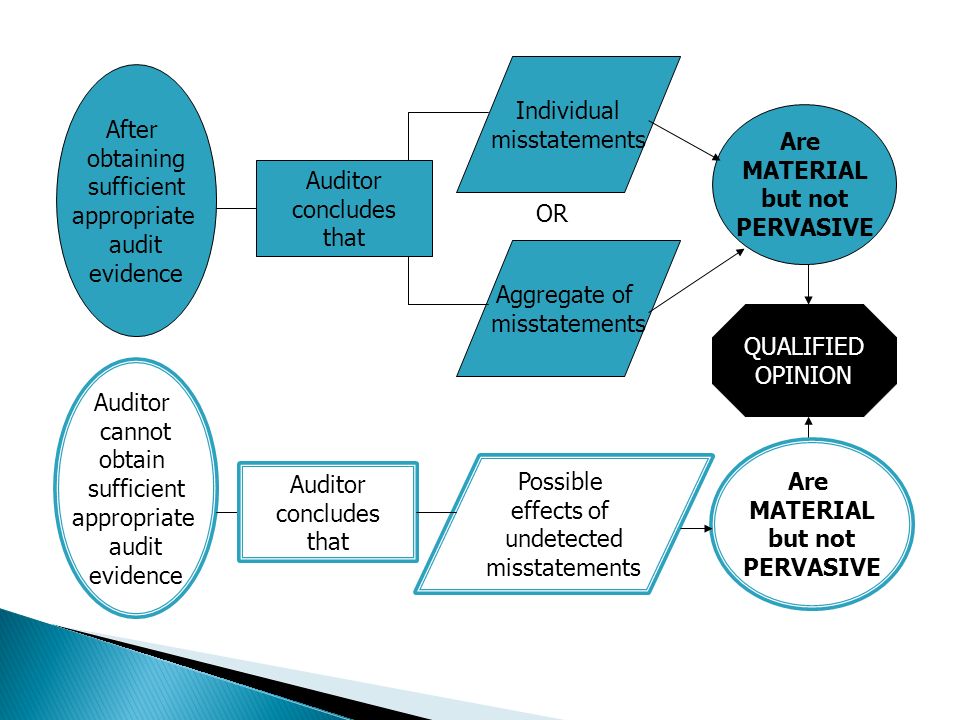 After obtaining sufficient appropriate audit evidence

Auditor concludes that

Individual misstatements

OR

Aggregate of misstatements

Are MATERIAL but not PERVASIVE

QUALIFIED OPINION

Auditor cannot obtain sufficient appropriate audit evidence

Auditor concludes that

Possible effects of undetected misstatements

Are MATERIAL but not PERVASIVE